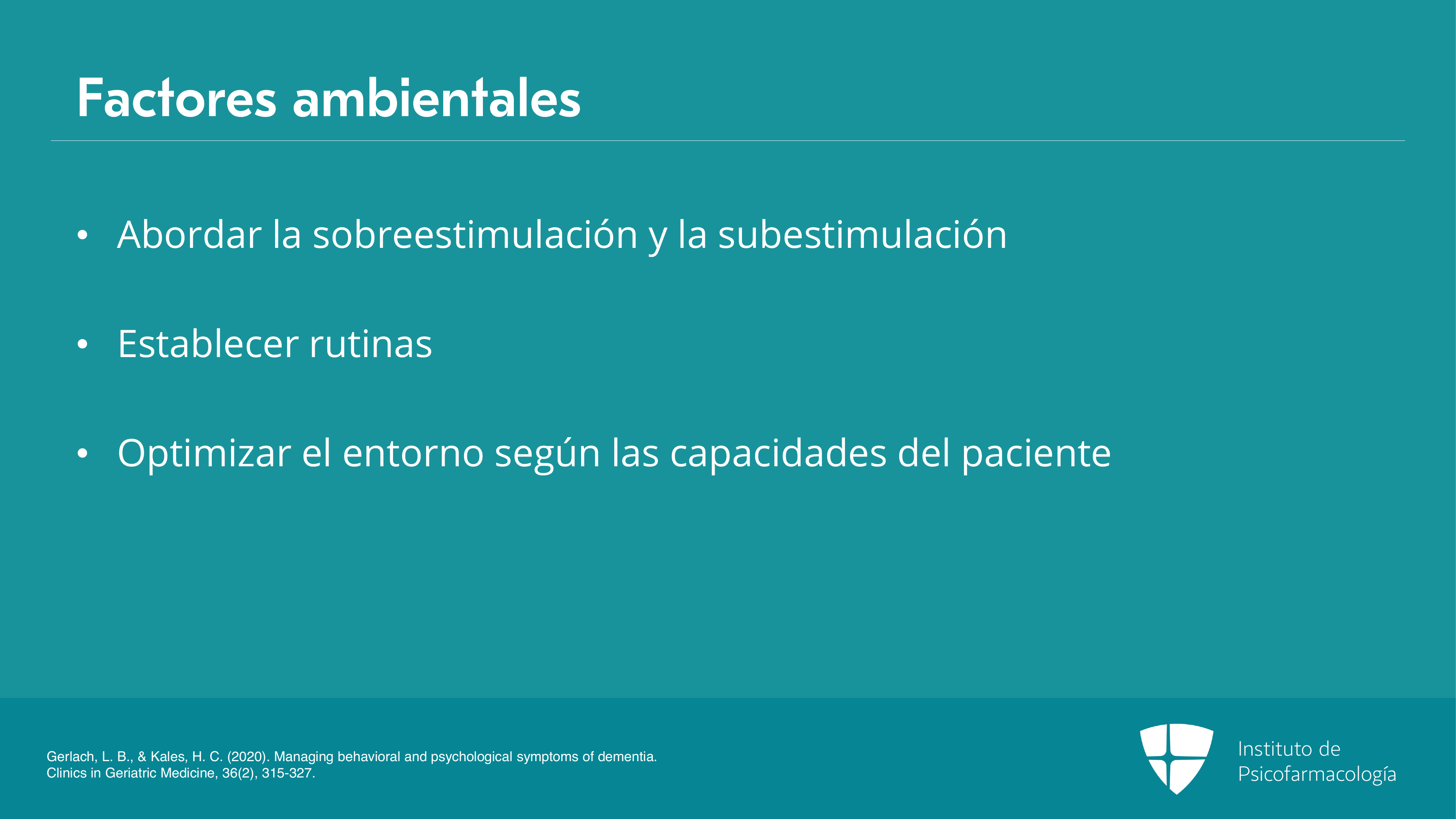 Factores ambientales

• Abordar la sobreestimulación y la subestimulación

• Establecer rutinas

• Optimizar el entorno según las capacidades del paciente

Gerlach, L. B., & Kales, H. C. (2020). Managing behavioral and psychological symptoms of dementia. Clinics in Geriatric Medicine, 36(2), 315-327.

Instituto de Psicofarmacología